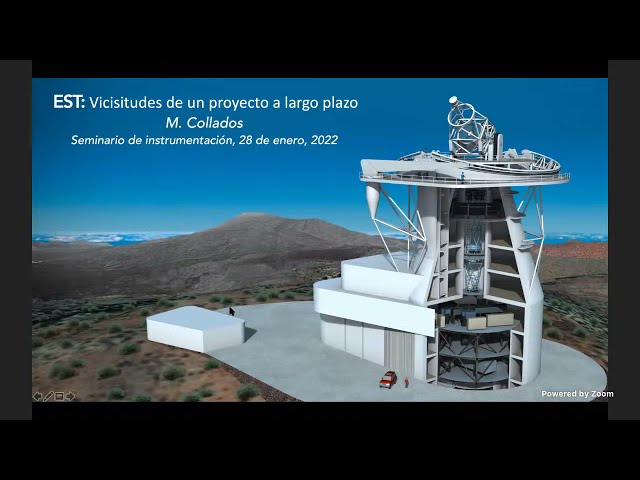 EST: Vicisitudes de un proyecto a largo plazo
M. Collados
Seminario de instrumentación, 28 de enero, 2022

Powered by Zoom